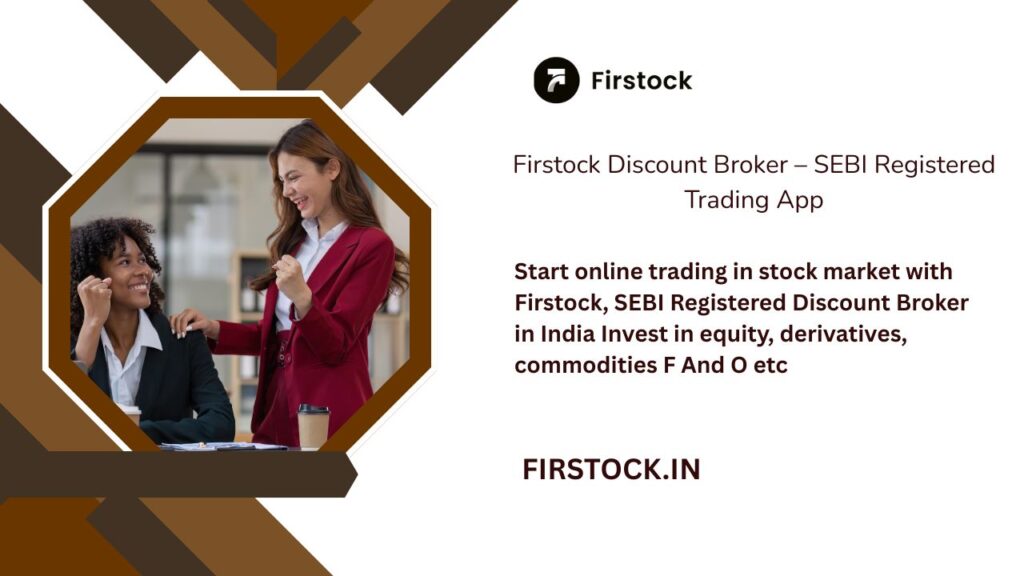 Firstock

Firstock Discount Broker – SEBI Registered Trading App

Start online trading in stock market with Firstock, SEBI Registered Discount Broker in India Invest in equity, derivatives, commodities F And O etc

FIRSTOCK.IN